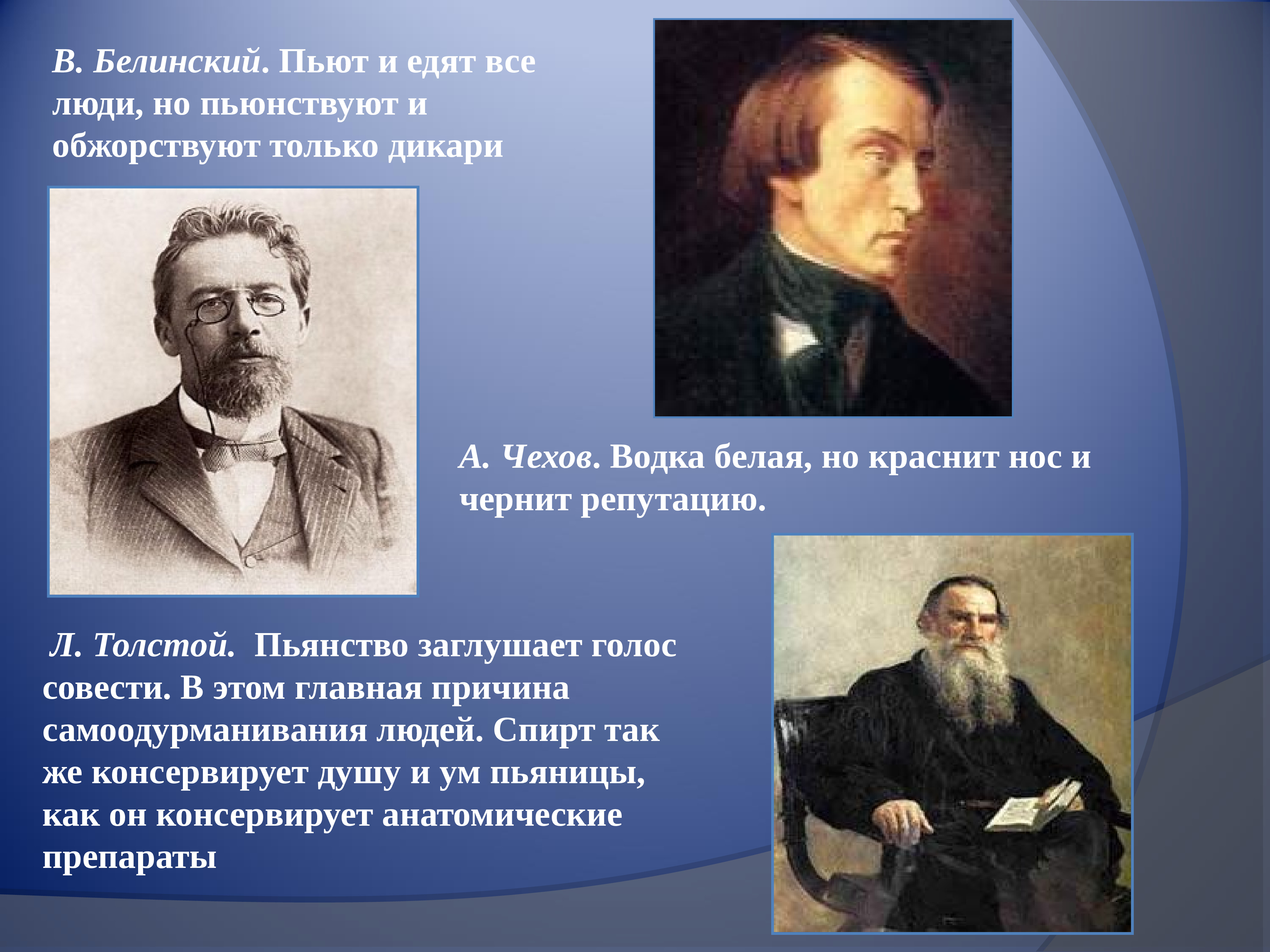 В. Белинский. Пьют и едят все люди, но пьюнствуют и обжорствуют только дикари

А. Чехов. Водка белая, но краснит нос и чернит репутацию.

Л. Толстой. Пьянство заглушает голос совести. В этом главная причина самоодурманивания людей. Спирт так же консервирует душу и ум пьяницы, как он консервирует анатомические препараты